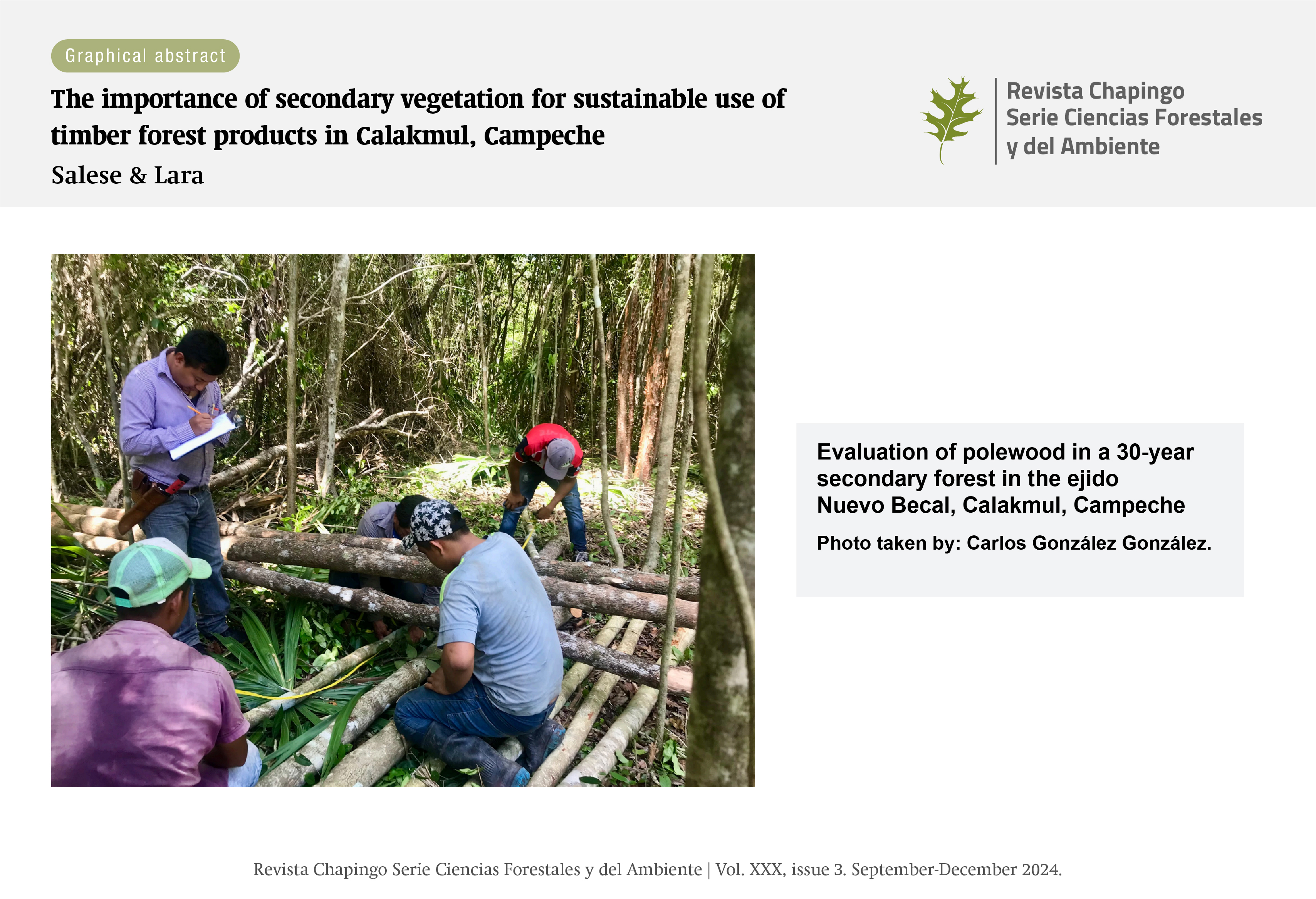 Graphical abstract

The importance of secondary vegetation for sustainable use of timber forest products in Calakmul, Campeche

Salese & Lara

Revista Chapingo
Serie Ciencias Forestales
y del Ambiente

Evaluation of polewood in a 30-year secondary forest in the ejido Nuevo Becal, Calakmul, Campeche

Photo taken by: Carlos González González.

Revista Chapingo Serie Ciencias Forestales y del Ambiente | Vol. XXX, issue 3. September-December 2024.